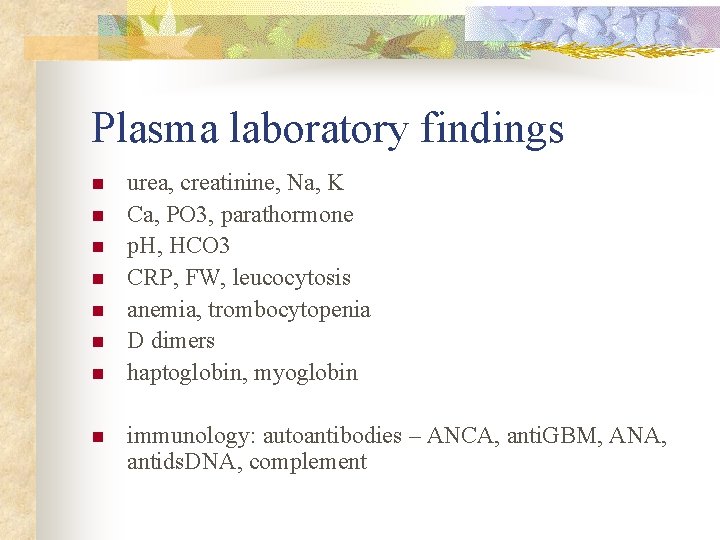 Plasma laboratory findings

- urea, creatinine, Na, K
- Ca, PO3, parathormone
- pH, HCO3
- CRP, FW, leucocytosis
- anemia, trombocytopenia
- D dimers
- haptoglobin, myoglobin

- immunology: autoantibodies – ANCA, antiGBM, ANA, antidsDNA, complement